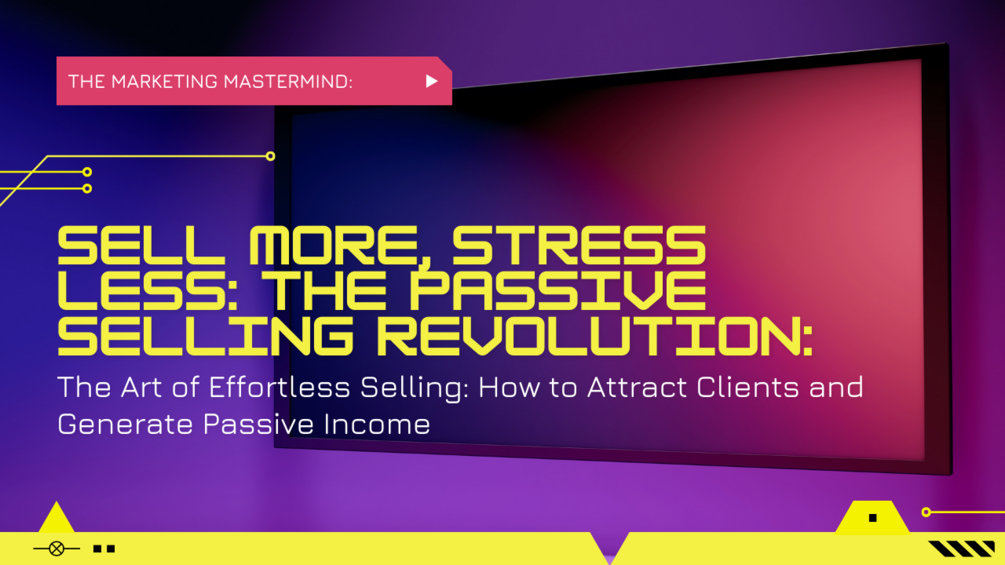 THE MARKETING MASTERMIND:

SELL MORE, STRESS LESS: THE PASSIVE SELLING REVOLUTION:

The Art of Effortless Selling: How to Attract Clients and Generate Passive Income